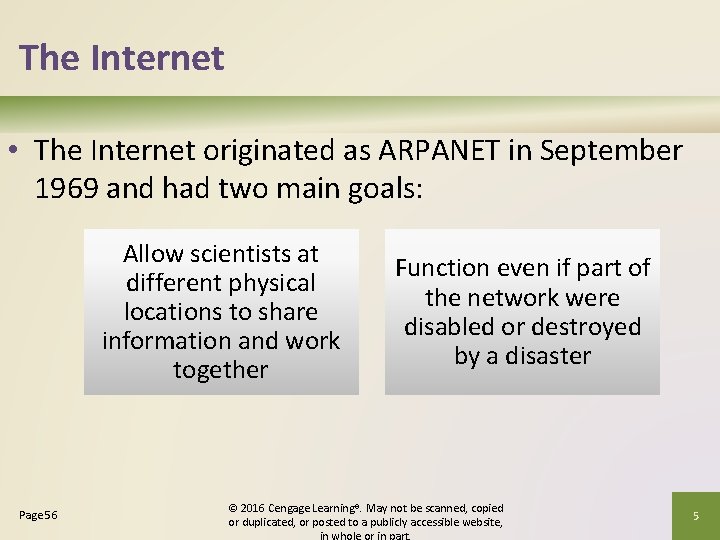 The Internet

• The Internet originated as ARPANET in September 1969 and had two main goals:

Allow scientists at different physical locations to share information and work together

Function even if part of the network were disabled or destroyed by a disaster

Page56

© 2016 Cengage Learning®. May not be scanned, copied or duplicated, or posted to a publicly accessible website, in whole or in part.

5